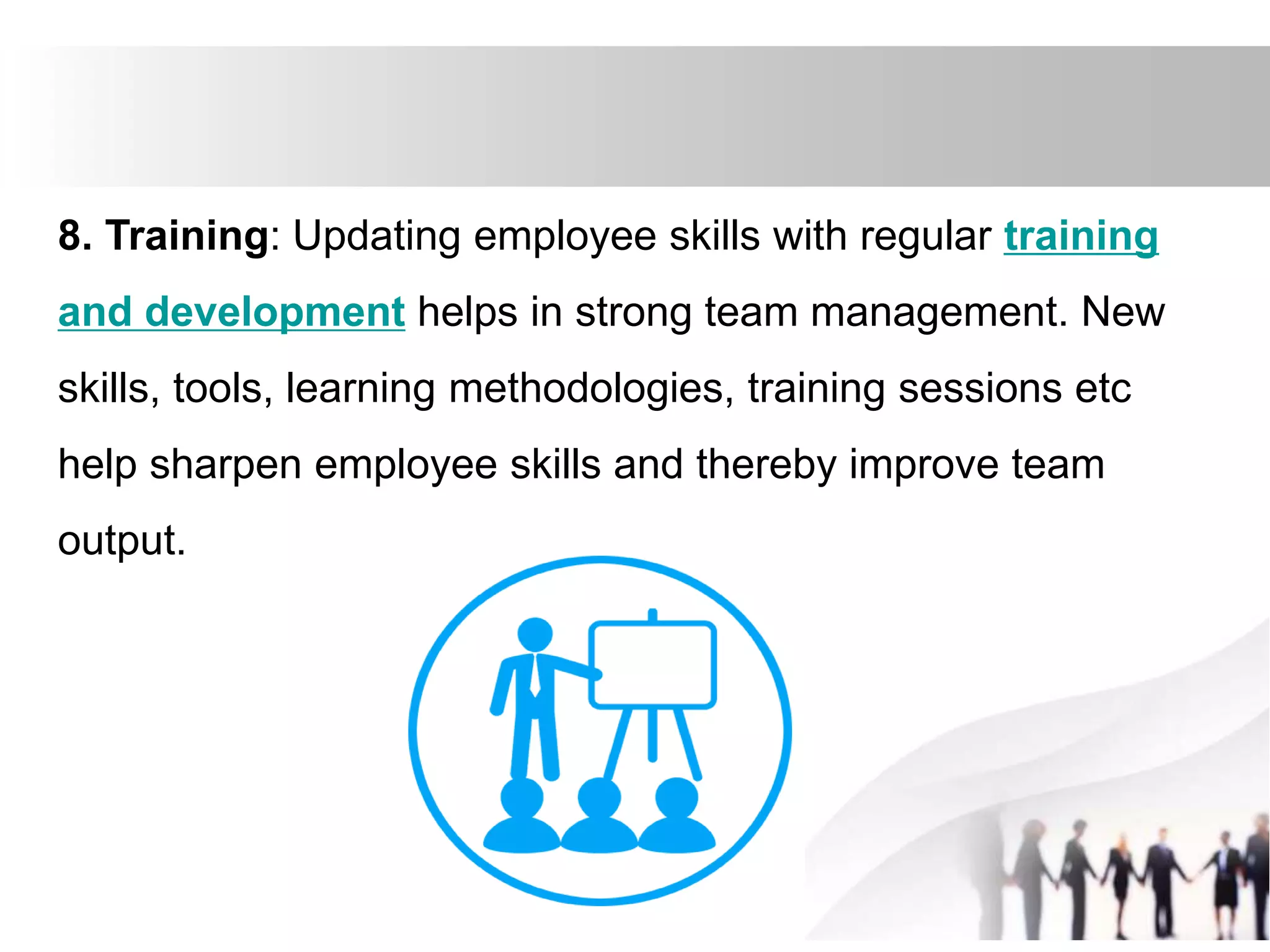 8. Training: Updating employee skills with regular training and development helps in strong team management. New skills, tools, learning methodologies, training sessions etc help sharpen employee skills and thereby improve team output.